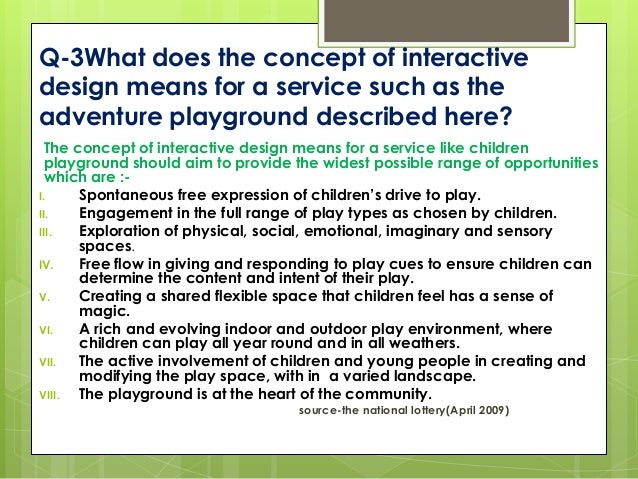 Q-3What does the concept of interactive design means for a service such as the adventure playground described here?

The concept of interactive design means for a service like children playground should aim to provide the widest possible range of opportunities which are :-

I. Spontaneous free expression of children's drive to play.
II. Engagement in the full range of play types as chosen by children.
III. Exploration of physical, social, emotional, imaginary and sensory spaces.
IV. Free flow in giving and responding to play cues to ensure children can determine the content and intent of their play.
V. Creating a shared flexible space that children feel has a sense of magic.
VI. A rich and evolving indoor and outdoor play environment, where children can play all year round and in all weathers.
VII. The active involvement of children and young people in creating and modifying the play space, with in a varied landscape.
VIII. The playground is at the heart of the community.

source-the national lottery(April 2009)